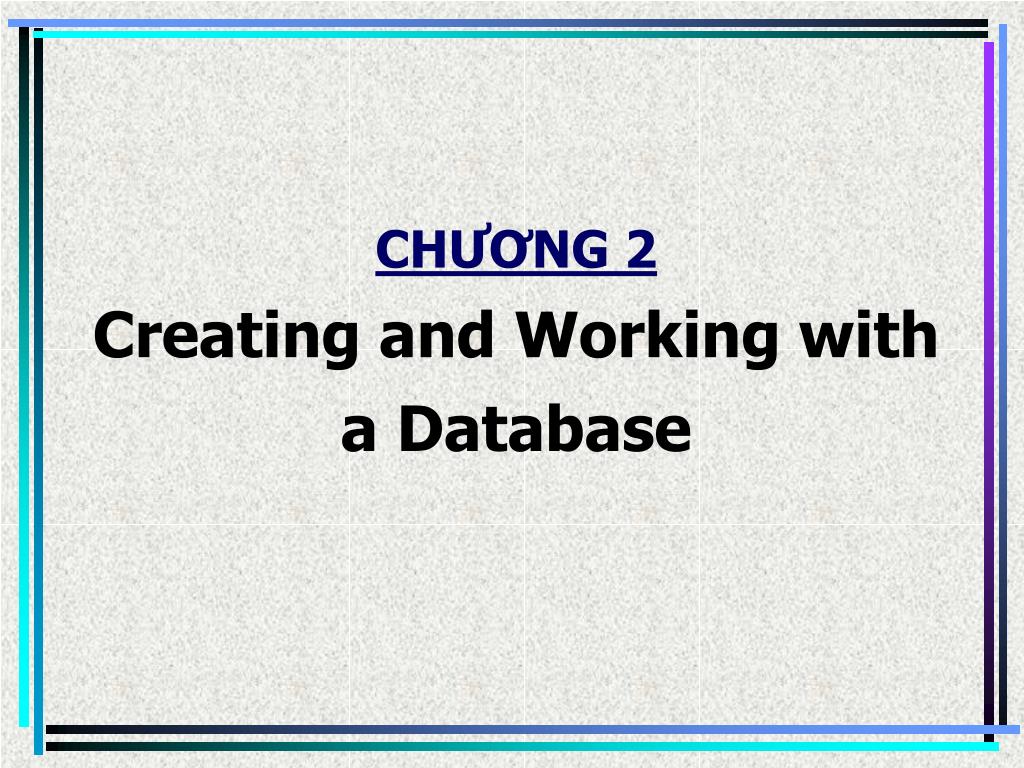 CHƯƠNG 2

Creating and Working with a Database